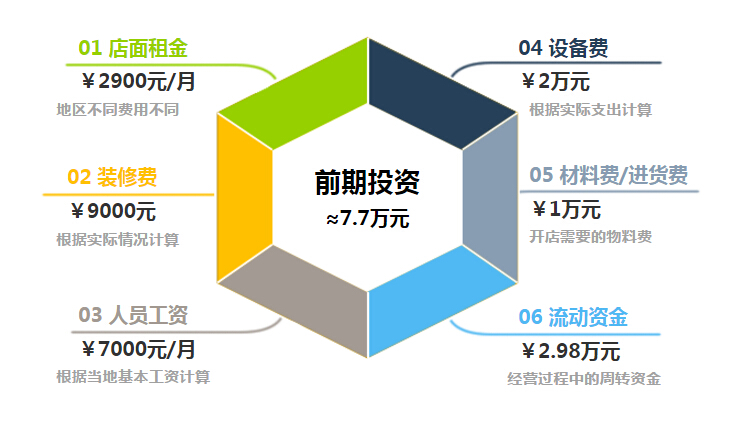 01 店面租金
￥2900元/月
地区不同费用不同

02 装修费
￥9000元
根据实际情况计算

03 人员工资
￥7000元/月
根据当地基本工资计算

前期投资
≈7.7万元

04 设备费
￥2万元
根据实际支出计算

05 材料费/进货费
￥1万元
开店需要的物料费

06 流动资金
￥2.98万元
经营过程中的周转资金